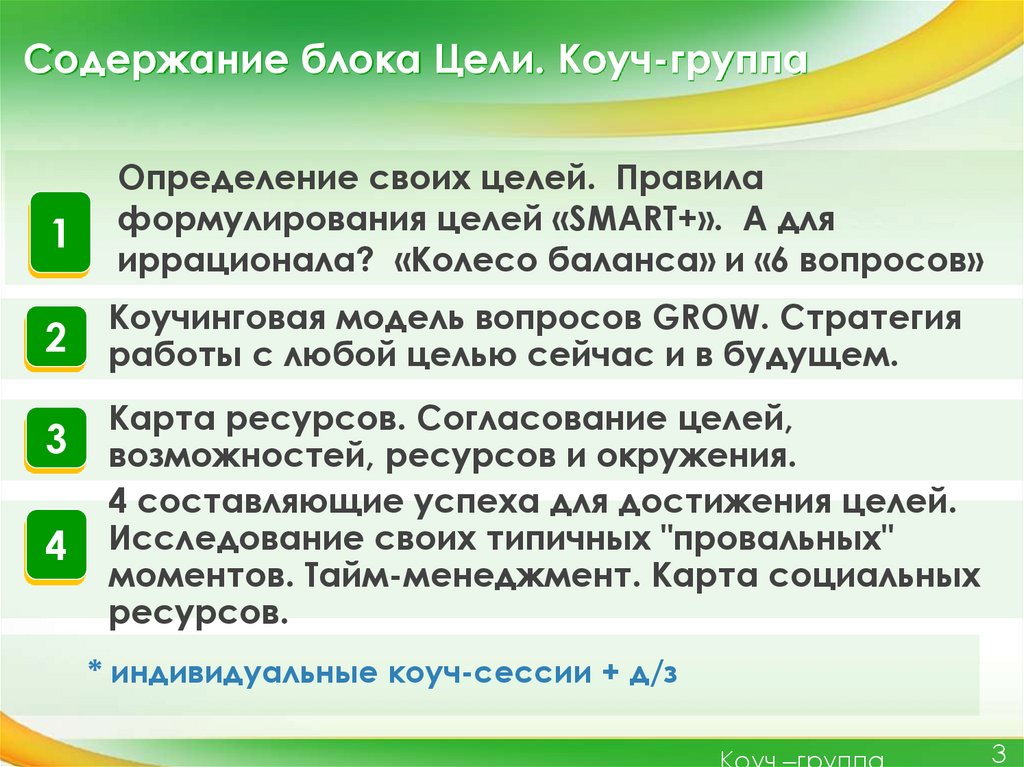 Содержание блока Цели. Коуч-группа

1

Определение своих целей. Правила формулирования целей «SMART+». А для иррационала? «Колесо баланса» и «6 вопросов»

2

Коучинговая модель вопросов GROW. Стратегия работы с любой целью сейчас и в будущем.

3

Карта ресурсов. Согласование целей, возможностей, ресурсов и окружения.

4

4 составляющие успеха для достижения целей. Исследование своих типичных "провальных" моментов. Тайм-менеджмент. Карта социальных ресурсов.

* индивидуальные коуч-сессии + д/з

Коуч –группа

3